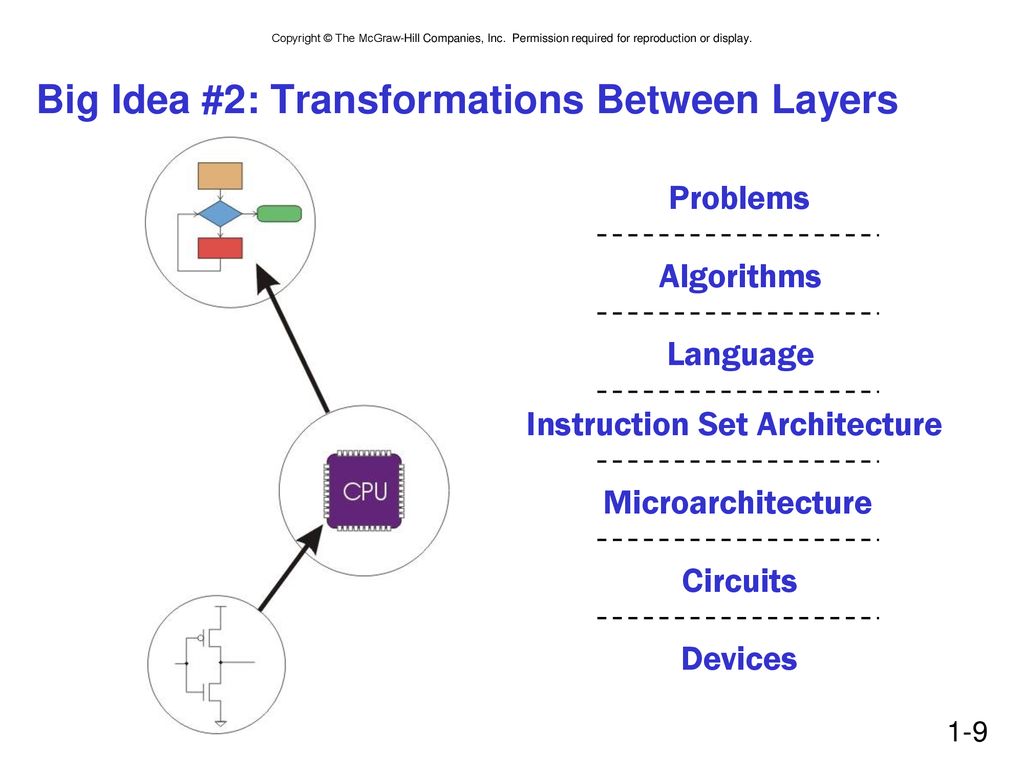 Copyright © The McGraw-Hill Companies, Inc. Permission required for reproduction or display.

Big Idea #2: Transformations Between Layers

CPU

Problems

Algorithms

Language

Instruction Set Architecture

Microarchitecture

Circuits

Devices

1-9